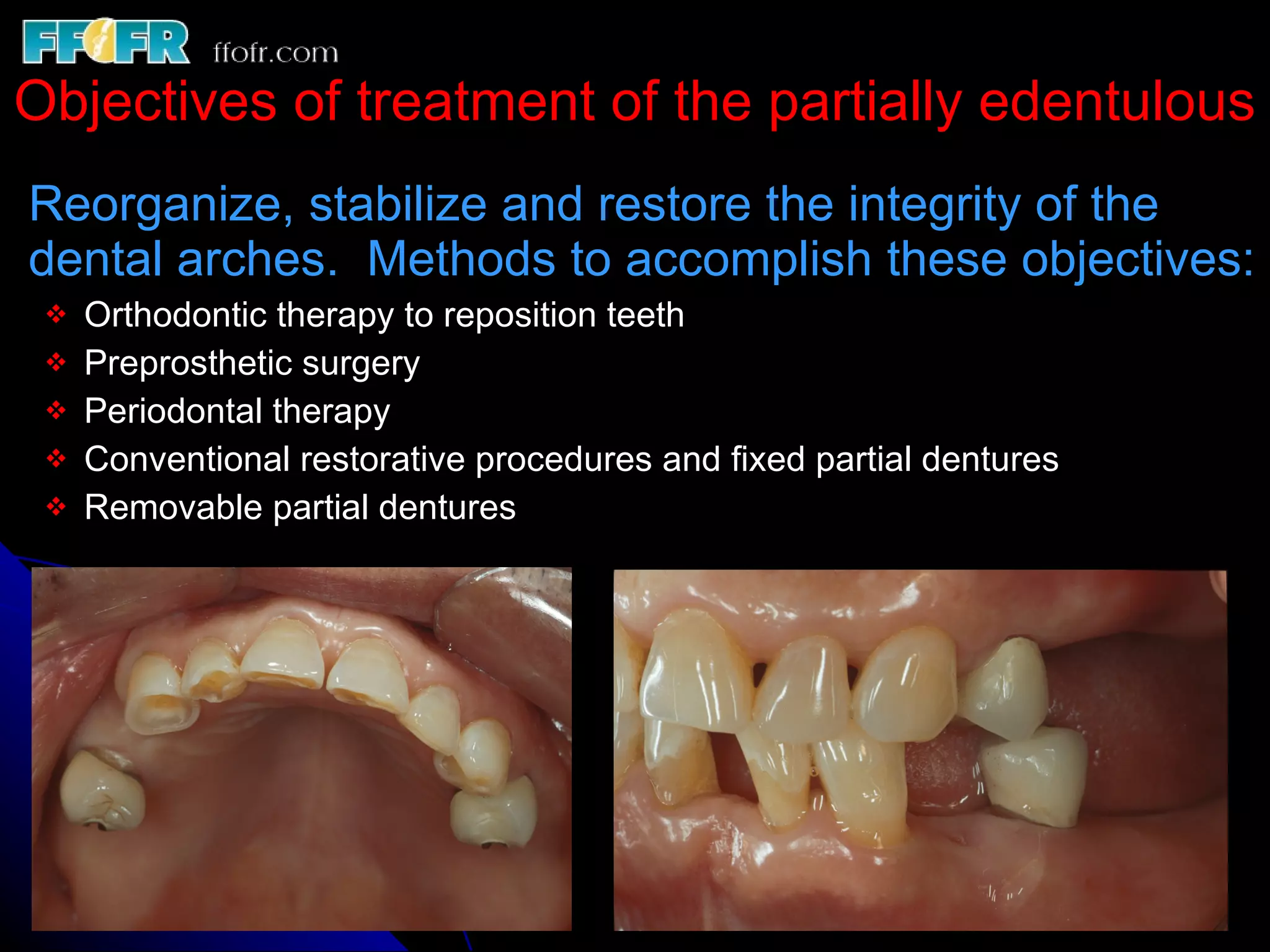 FFOFR ffofr.com

Objectives of treatment of the partially edentulous

Reorganize, stabilize and restore the integrity of the dental arches. Methods to accomplish these objectives:

❖ Orthodontic therapy to reposition teeth
❖ Preprosthetic surgery
❖ Periodontal therapy
❖ Conventional restorative procedures and fixed partial dentures
❖ Removable partial dentures